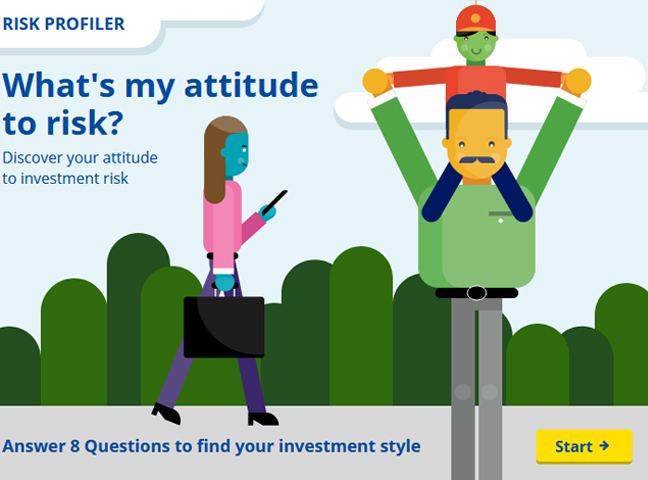 RISK PROFILER

What's my attitude to risk?

Discover your attitude to investment risk

Answer 8 Questions to find your investment style

Start →